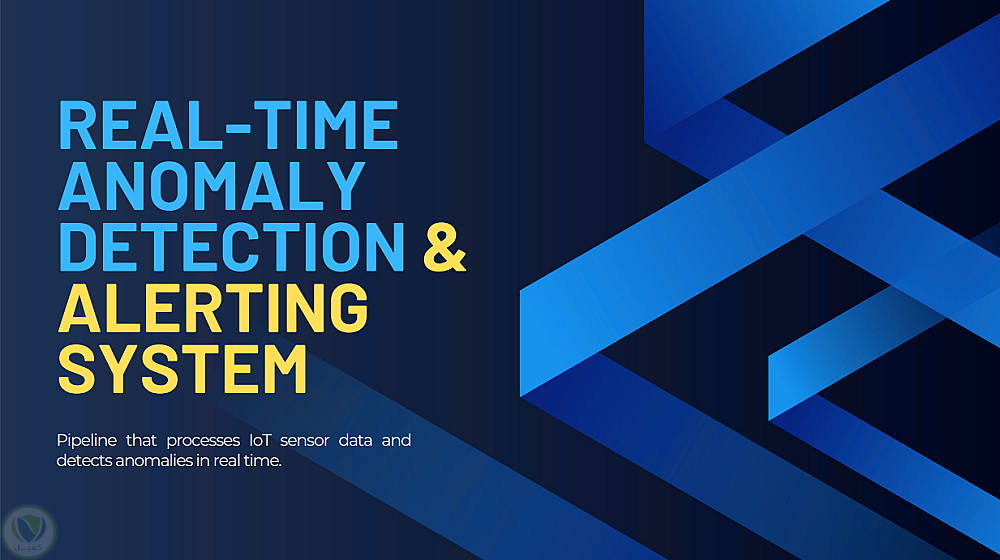 REAL-TIME
ANOMALY
DETECTION &
ALERTING
SYSTEM

Pipeline that processes IoT sensor data and detects anomalies in real time.